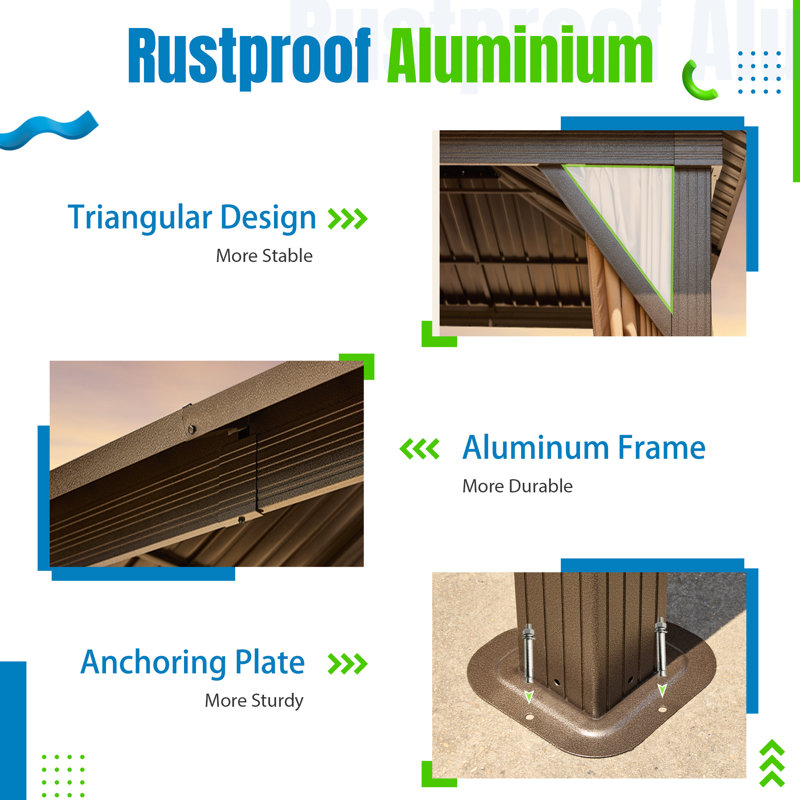 Rustproof Aluminium

Triangular Design

More Stable

Aluminum Frame

More Durable

Anchoring Plate

More Sturdy